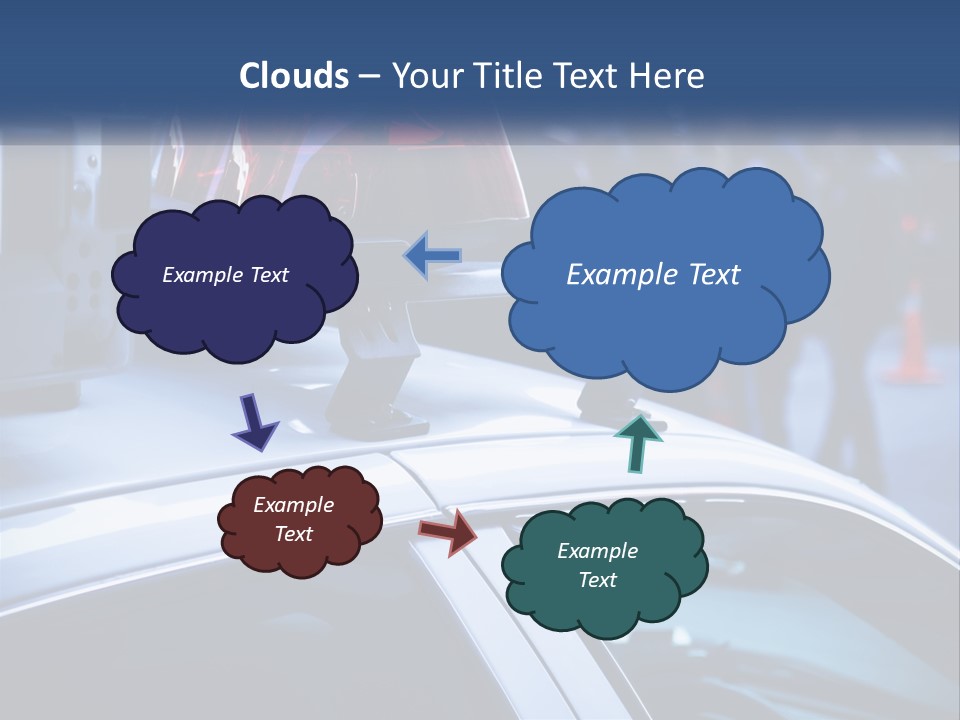 Clouds – Your Title Text Here

Example Text

Example Text

Example Text

Example Text